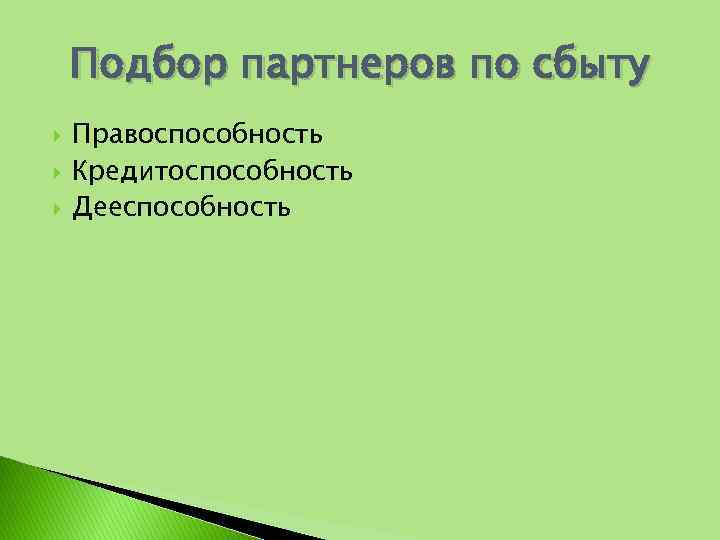 Подбор партнеров по сбыту

Правоспособность
Кредитоспособность
Дееспособность